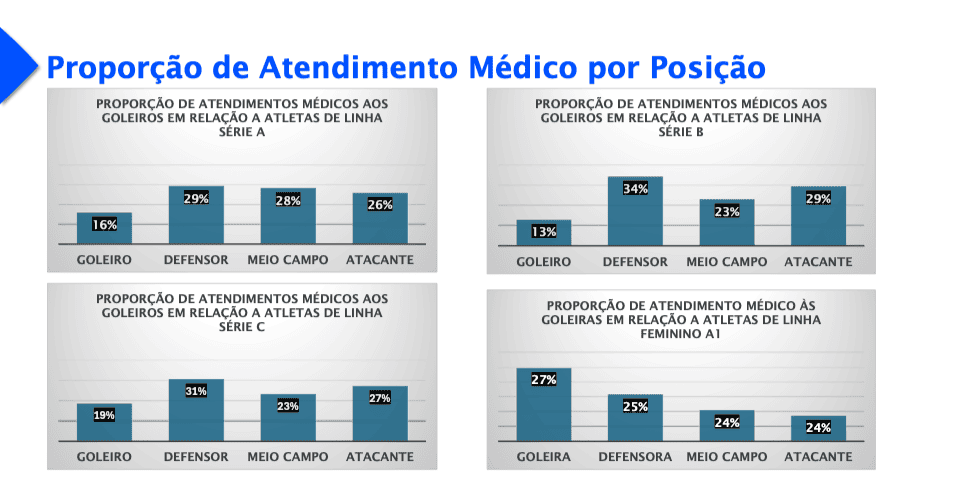 Proporção de Atendimento Médico por Posição

PROPORÇÃO DE ATENDIMENTOS MÉDICOS AOS GOLEIROS EM RELAÇÃO A ATLETAS DE LINHA SÉRIE A

16%
29%
28%
26%
GOLEIRO DEFENSOR MEIO CAMPO ATACANTE

PROPORÇÃO DE ATENDIMENTOS MÉDICOS AOS GOLEIROS EM RELAÇÃO A ATLETAS DE LINHA SÉRIE B

13%
34%
23%
29%
GOLEIRO DEFENSOR MEIO CAMPO ATACANTE

PROPORÇÃO DE ATENDIMENTOS MÉDICOS AOS GOLEIROS EM RELAÇÃO A ATLETAS DE LINHA SÉRIE C

19%
31%
23%
27%
GOLEIRO DEFENSOR MEIO CAMPO ATACANTE

PROPORÇÃO DE ATENDIMENTO MÉDICO ÀS GOLEIRAS EM RELAÇÃO A ATLETAS DE LINHA FEMININO A1

27%
25%
24%
24%
GOLEIRA DEFENSORA MEIO CAMPO ATACANTE